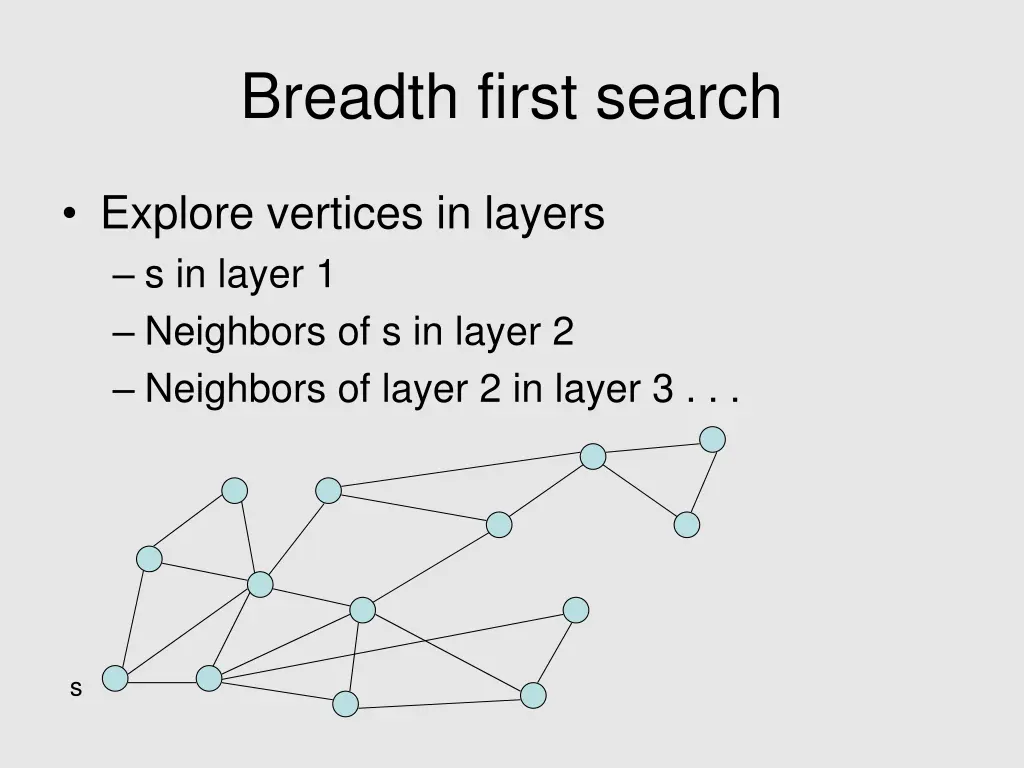 Breadth first search

• Explore vertices in layers
– s in layer 1
– Neighbors of s in layer 2
– Neighbors of layer 2 in layer 3 . . .

s